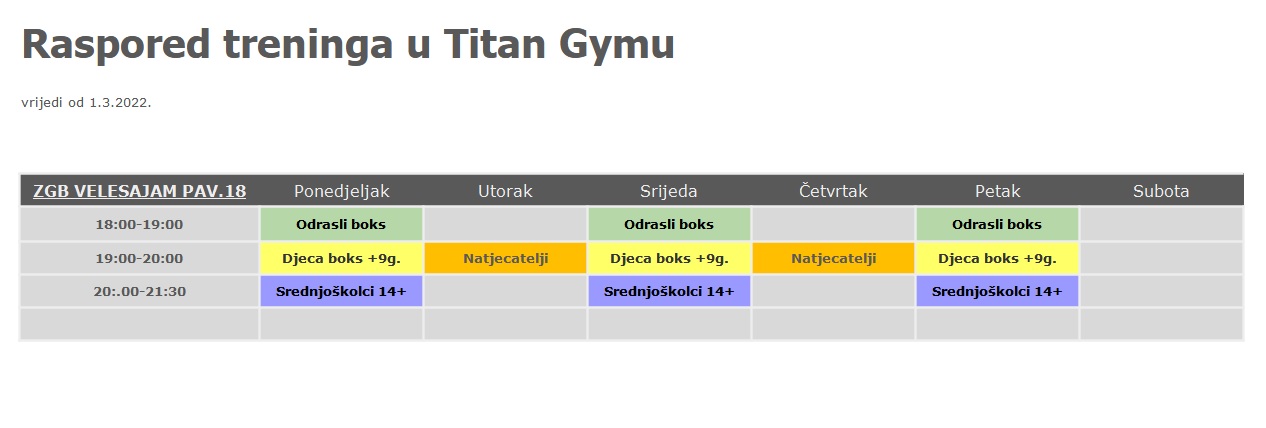 Raspored treninga u Titan Gymu

vrijedi od 1.3.2022.

| ZGB VELESAJAM PAV.18 | Ponedjeljak | Utorak | Srijeda | Četvrtak | Petak | Subota |
|---|---|---|---|---|---|---|
| 18:00-19:00 | Odrasli boks | | Odrasli boks | | Odrasli boks | |
| 19:00-20:00 | Djeca boks +9g. | Natjecatelji | Djeca boks +9g. | Natjecatelji | Djeca boks +9g. | |
| 20:.00-21:30 | Srednjoškolci 14+ | | Srednjoškolci 14+ | | Srednjoškolci 14+ | |
| | | | | | | |